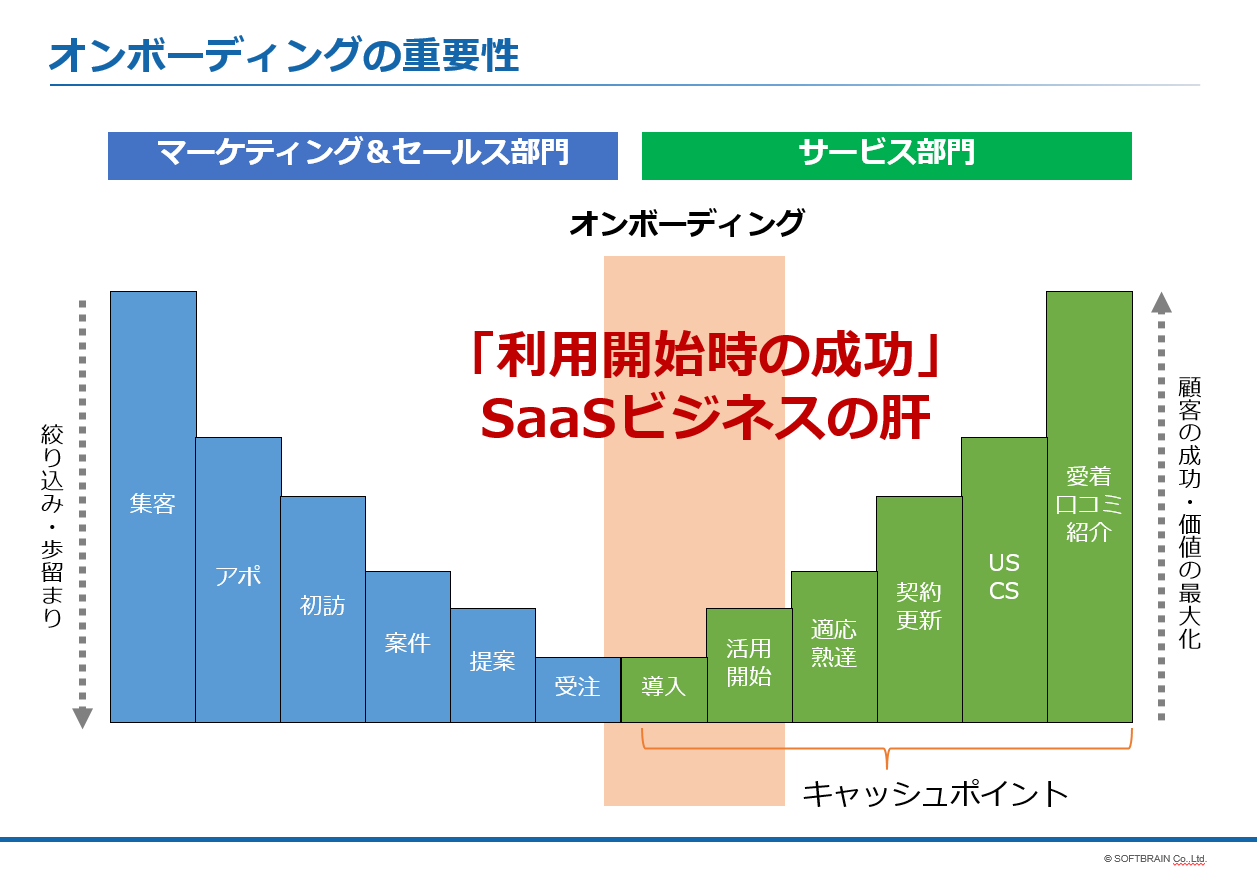 オンボーディングの重要性

マーケティング＆セールス部門

サービス部門

オンボーディング

「利用開始時の成功」
SaaSビジネスの肝

絞り込み・歩留まり

集客

アポ

初訪

案件

提案

受注

導入

活用
開始

適応
熟達

契約
更新

US
CS

愛着
口コミ
紹介

顧客の成功・価値の最大化

キャッシュポイント

© SOFTBRAIN Co.,Ltd.